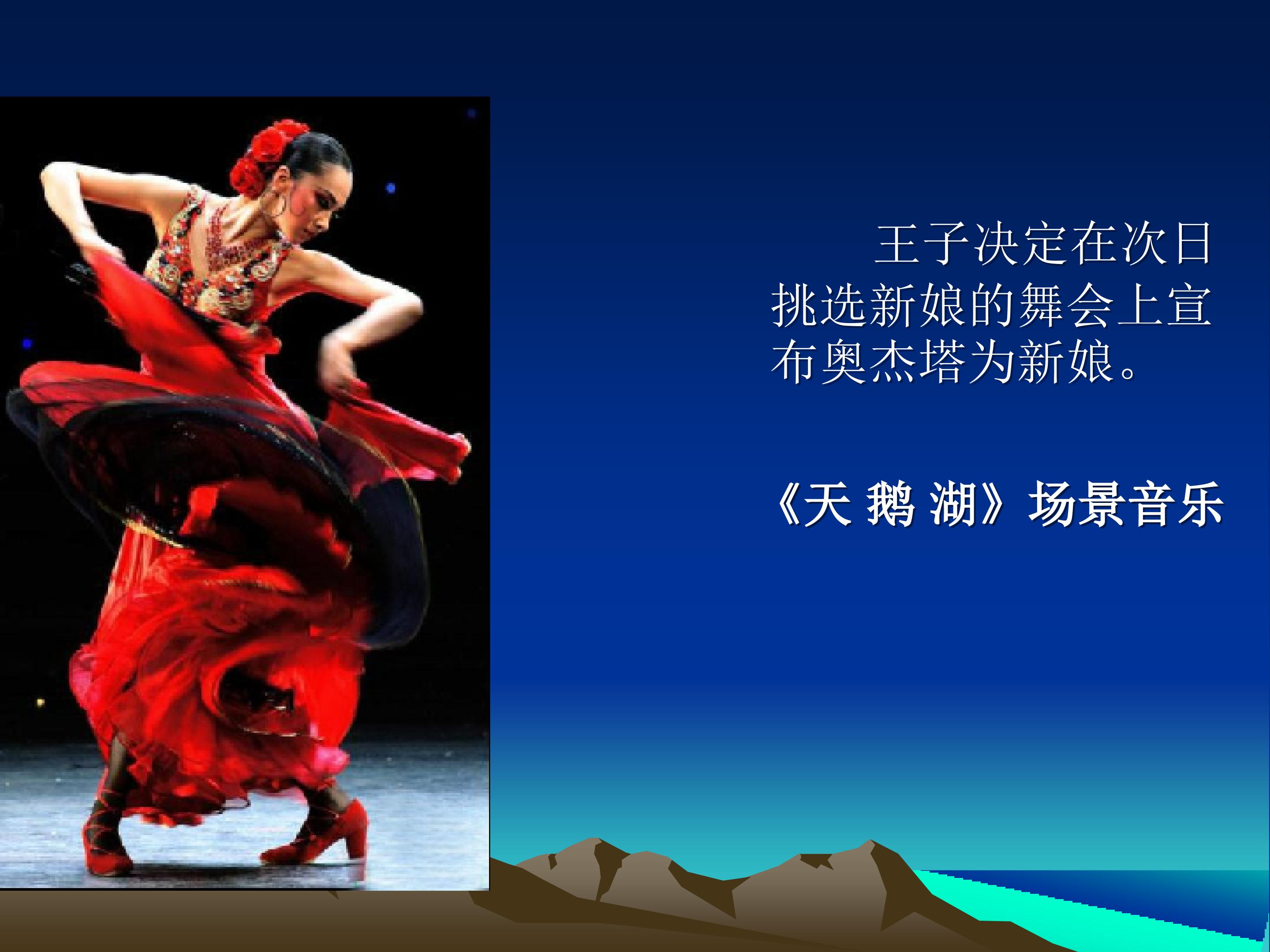 王子决定在次日挑选新娘的舞会上宣布奥杰塔为新娘。

《天 鹅 湖》场景音乐